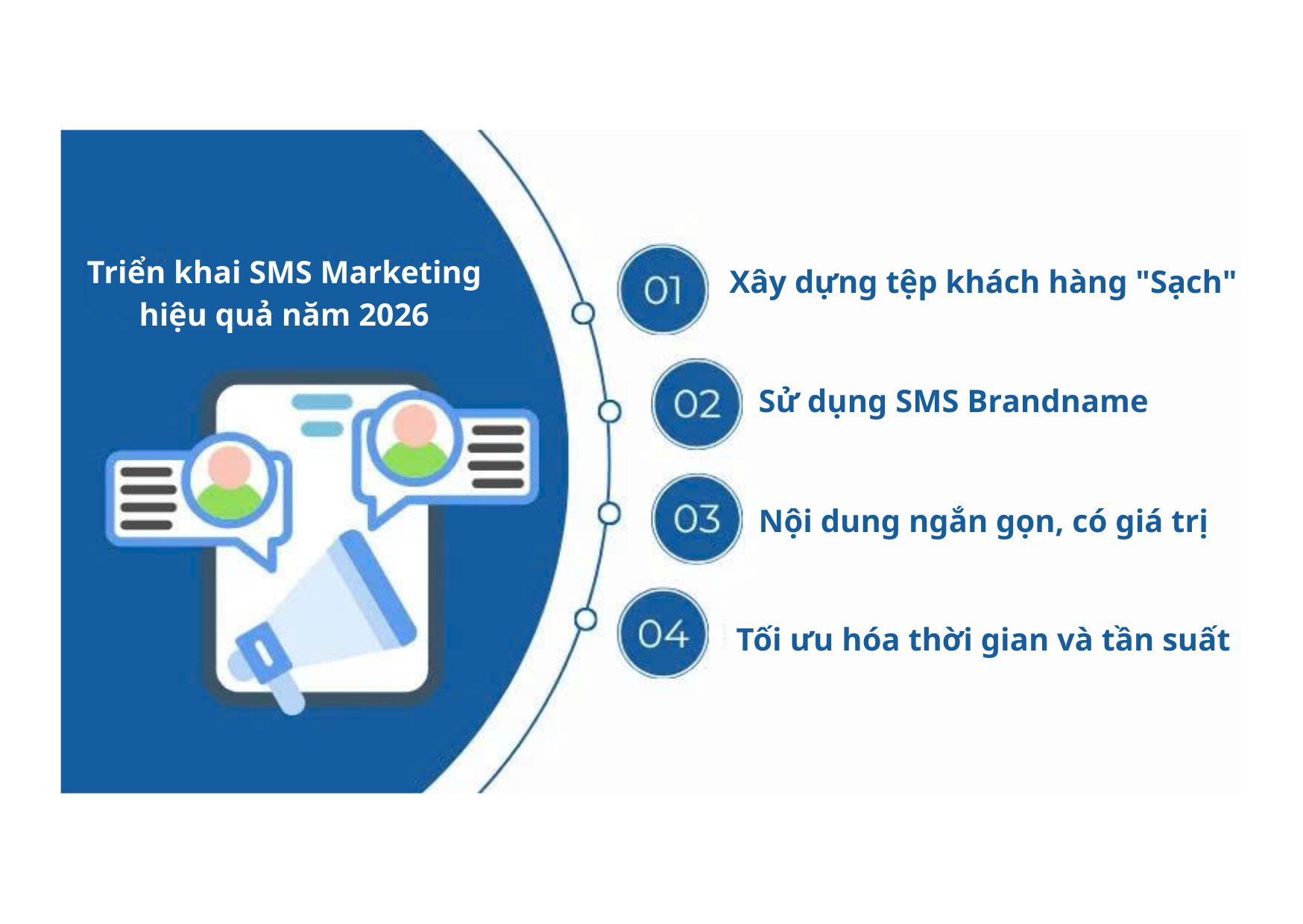 Triển khai SMS Marketing hiệu quả năm 2026

01 Xây dựng tệp khách hàng "Sạch"

02 Sử dụng SMS Brandname

03 Nội dung ngắn gọn, có giá trị

04 Tối ưu hóa thời gian và tần suất